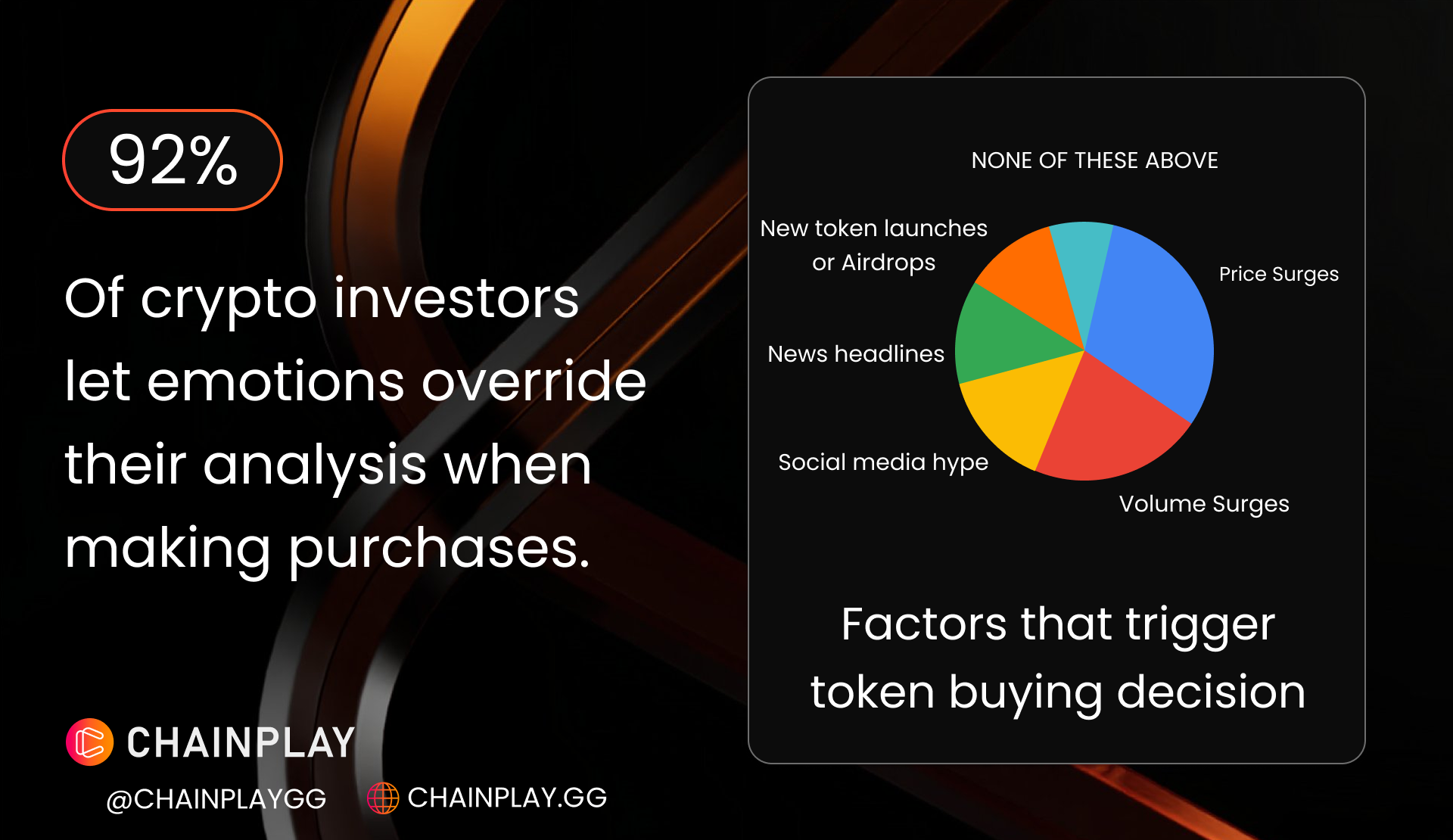 92%

Of crypto investors let emotions override their analysis when making purchases.

CHAINPLAY

@CHAINPLAYGG CHAINPLAY.GG

NONE OF THESE ABOVE

New token launches or Airdrops

Price Surges

News headlines

Social media hype

Volume Surges

Factors that trigger token buying decision